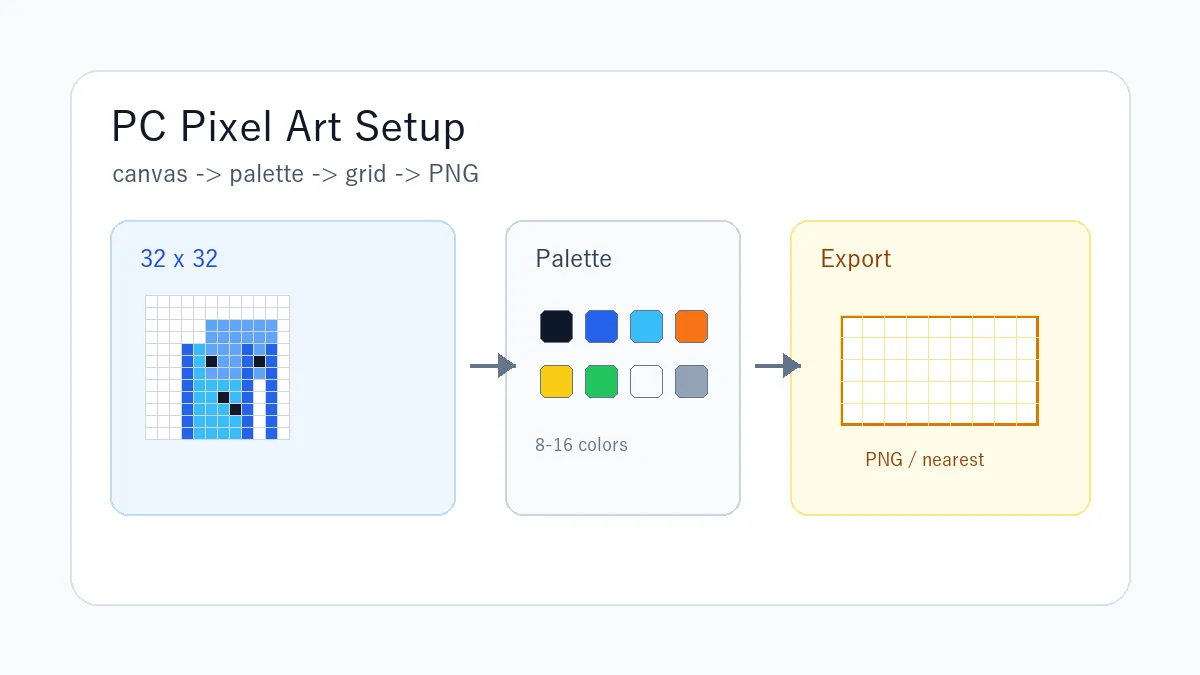 PC Pixel Art Setup

canvas -> palette -> grid -> PNG

32 x 32

Palette

8-16 colors

Export

PNG / nearest